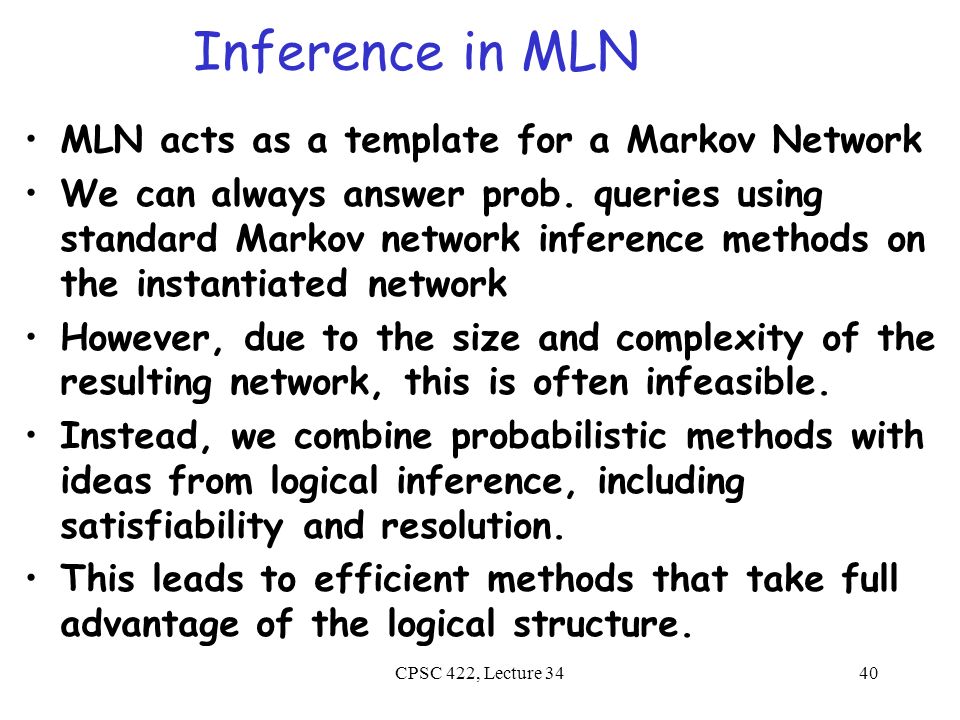 Inference in MLN

• MLN acts as a template for a Markov Network
• We can always answer prob. queries using standard Markov network inference methods on the instantiated network
• However, due to the size and complexity of the resulting network, this is often infeasible.
• Instead, we combine probabilistic methods with ideas from logical inference, including satisfiability and resolution.
• This leads to efficient methods that take full advantage of the logical structure.

CPSC 422, Lecture 34

40